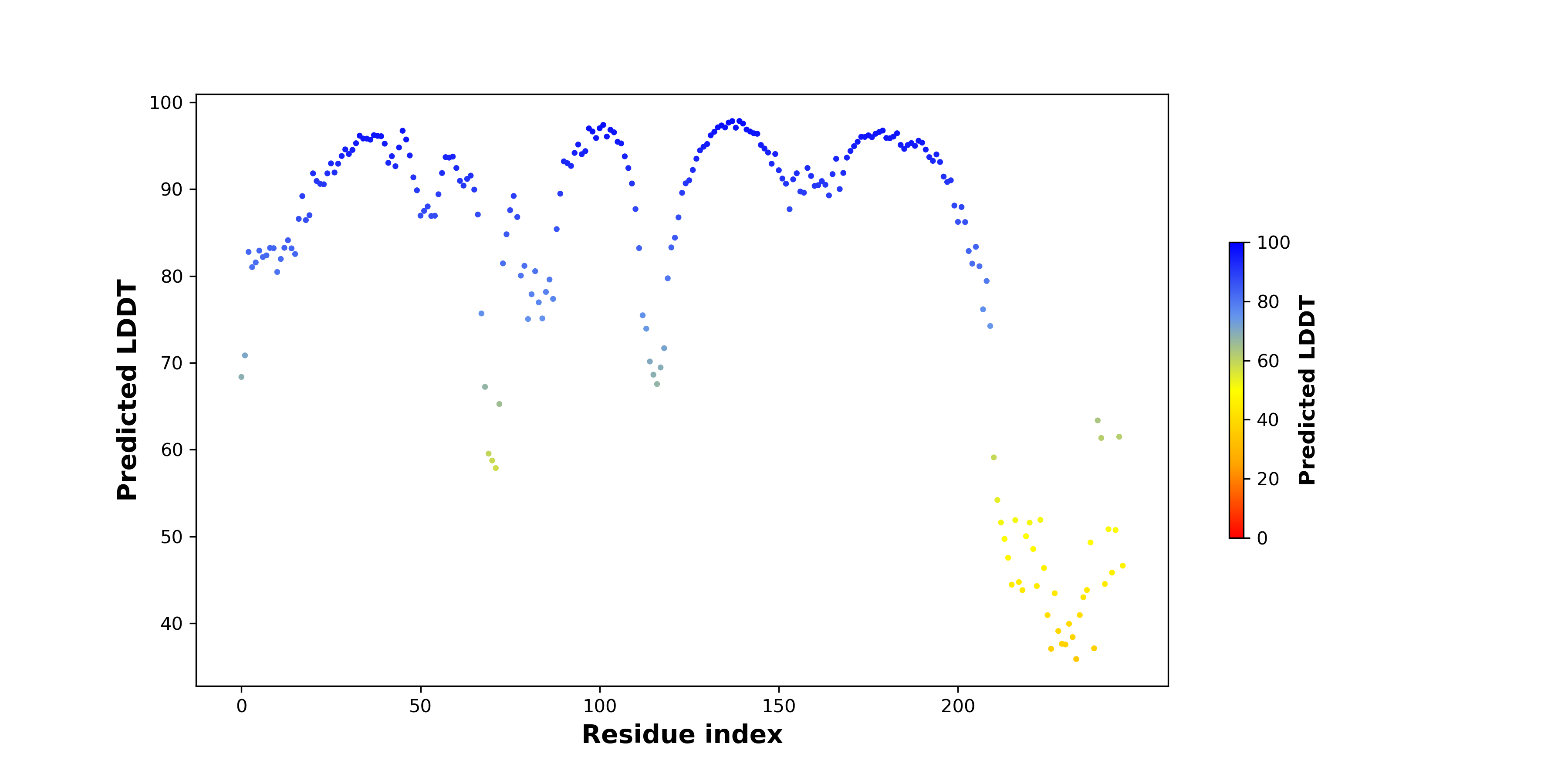 Predicted LDDT

100
90
80
70
60
50
40

0
50
100
150
200

Residue index

100
80
60
40
20
0

Predicted LDDT